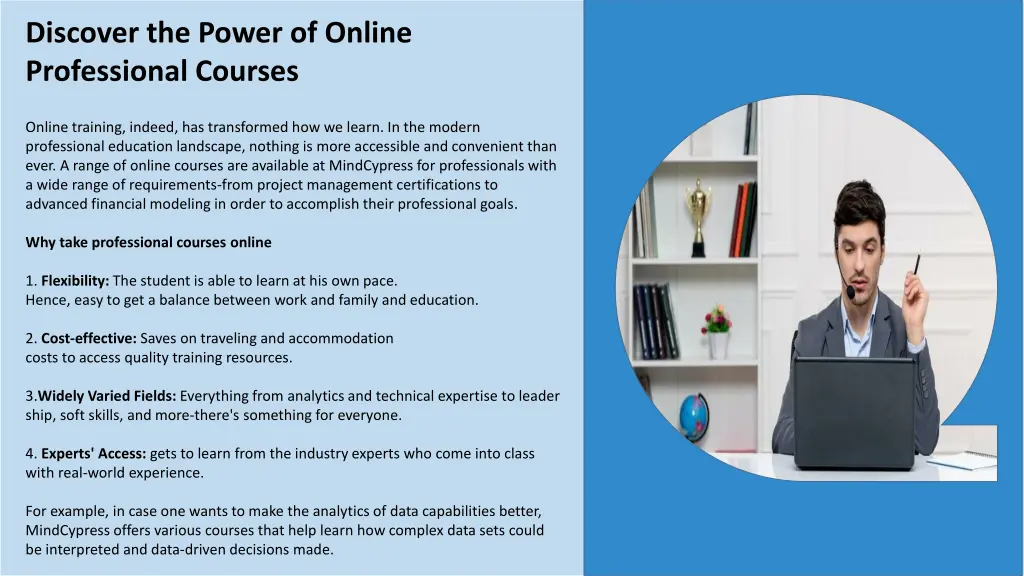 Discover the Power of Online Professional Courses

Online training, indeed, has transformed how we learn. In the modern professional education landscape, nothing is more accessible and convenient than ever. A range of online courses are available at MindCypress for professionals with a wide range of requirements-from project management certifications to advanced financial modeling in order to accomplish their professional goals.

Why take professional courses online

1. Flexibility: The student is able to learn at his own pace. Hence, easy to get a balance between work and family and education.

2. Cost-effective: Saves on traveling and accommodation costs to access quality training resources.

3.Widely Varied Fields: Everything from analytics and technical expertise to leader ship, soft skills, and more-there's something for everyone.

4. Experts' Access: gets to learn from the industry experts who come into class with real-world experience.

For example, in case one wants to make the analytics of data capabilities better, MindCypress offers various courses that help learn how complex data sets could be interpreted and data-driven decisions made.